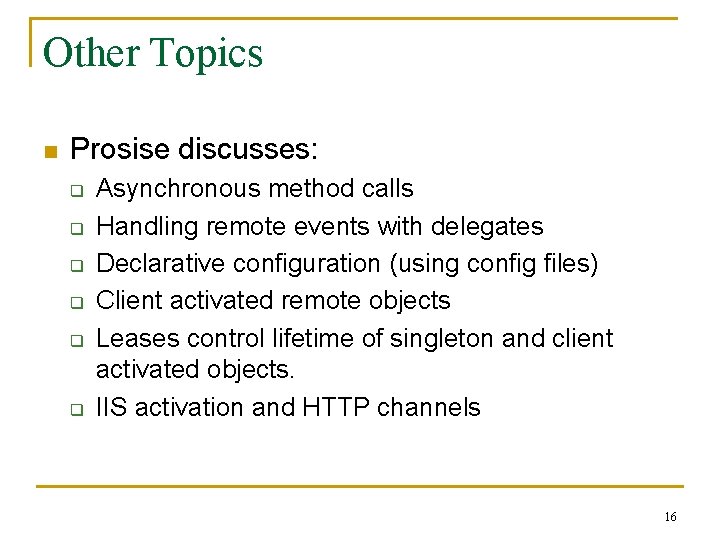 Other Topics

Prosise discusses:

Asynchronous method calls

Handling remote events with delegates

Declarative configuration (using config files)

Client activated remote objects

Leases control lifetime of singleton and client activated objects.

IIS activation and HTTP channels

16